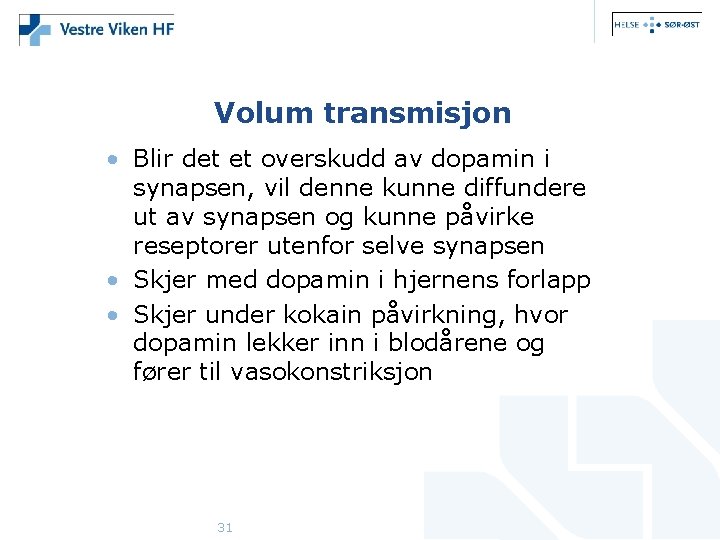 Vestre Viken HF

HELSE SØR-ØST

Volum transmisjon

• Blir det et overskudd av dopamin i synapsen, vil denne kunne diffundere ut av synapsen og kunne påvirke reseptorer utenfor selve synapsen
• Skjer med dopamin i hjernens forlapp
• Skjer under kokain påvirkning, hvor dopamin lekker inn i blodårene og fører til vasokonstriksjon

31